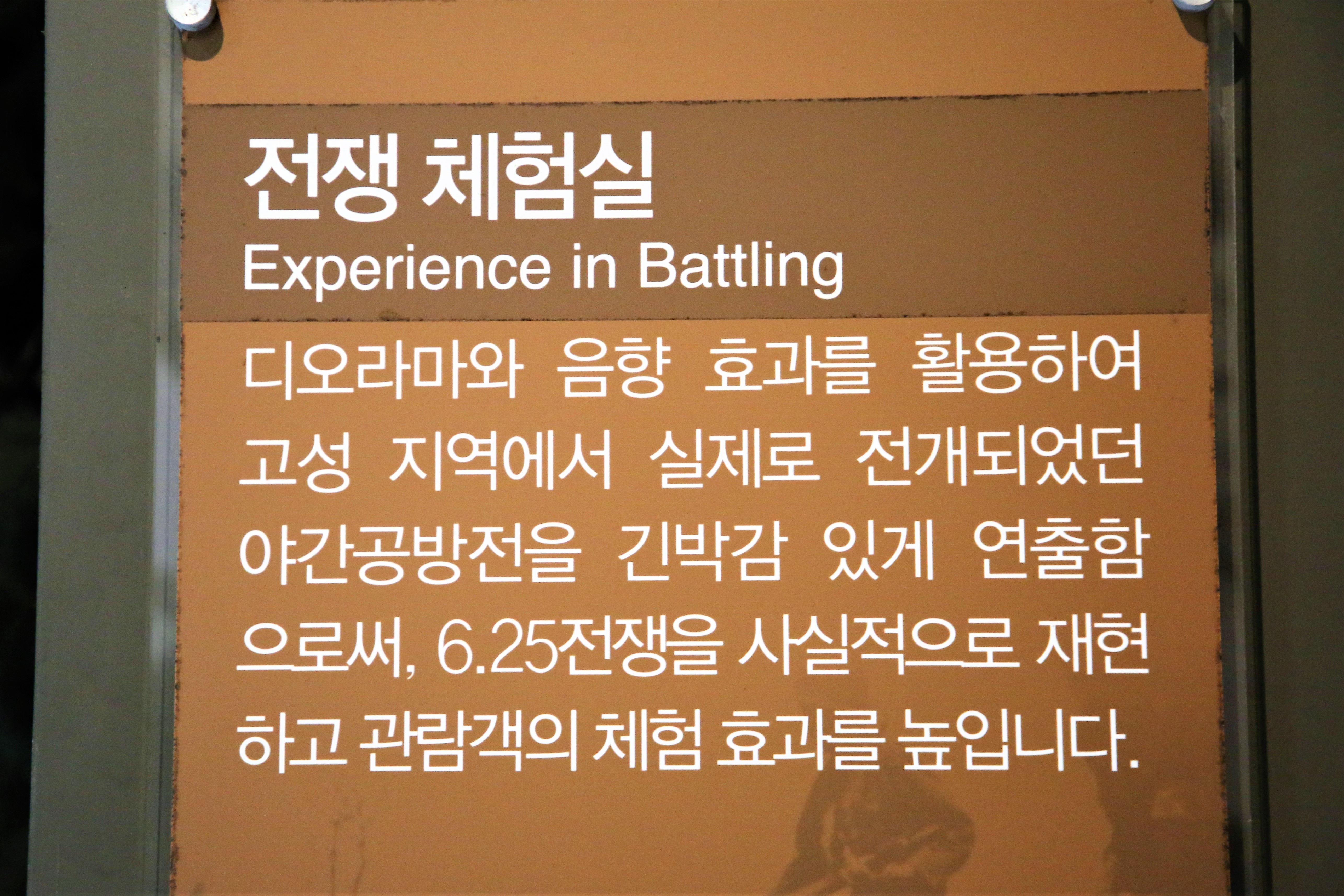 전쟁 체험실
Experience in Battling

디오라마와 음향 효과를 활용하여 고성 지역에서 실제로 전개되었던 야간공방전을 긴박감 있게 연출함으로써, 6.25전쟁을 사실적으로 재현하고 관람객의 체험 효과를 높입니다.